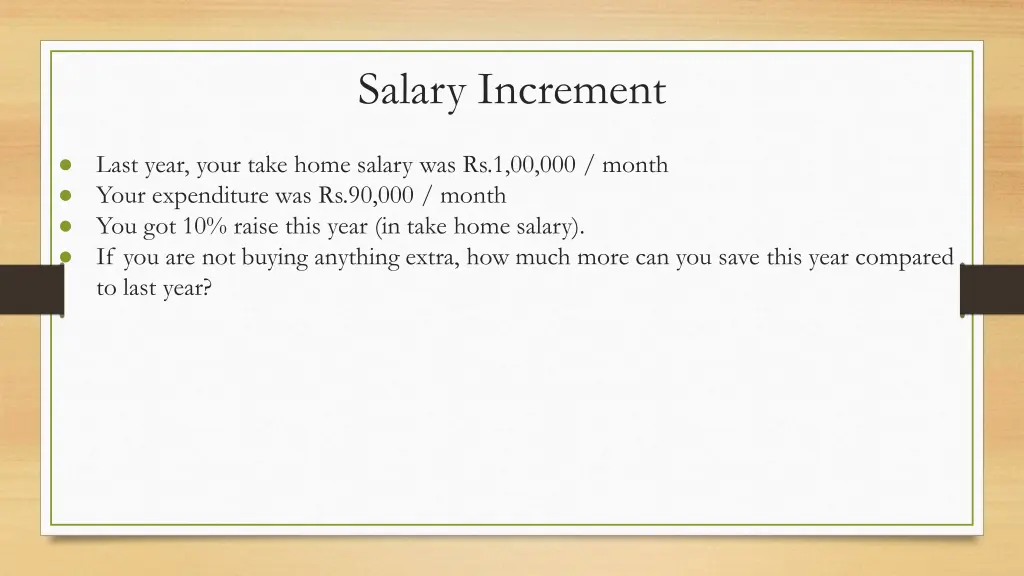 Salary Increment

- Last year, your take home salary was Rs.1,00,000 / month
- Your expenditure was Rs.90,000 / month
- You got 10% raise this year (in take home salary).
- If you are not buying anything extra, how much more can you save this year compared to last year?